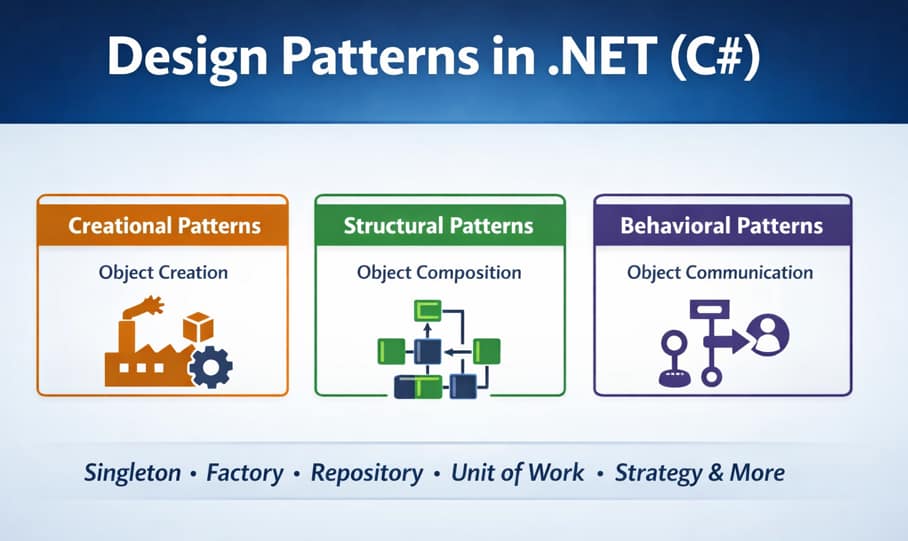 Design Patterns in .NET (C#)

Creational Patterns

Object Creation

Structural Patterns

Object Composition

Behavioral Patterns

Object Communication

Singleton • Factory • Repository • Unit of Work • Strategy & More